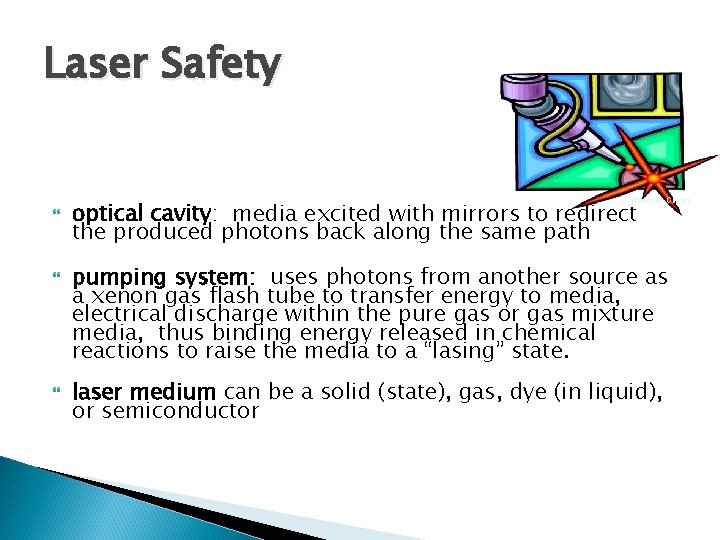 Laser Safety

optical cavity: media excited with mirrors to redirect the produced photons back along the same path

pumping system: uses photons from another source as a xenon gas flash tube to transfer energy to media, electrical discharge within the pure gas or gas mixture media, thus binding energy released in chemical reactions to raise the media to a “lasing” state.

laser medium can be a solid (state), gas, dye (in liquid), or semiconductor